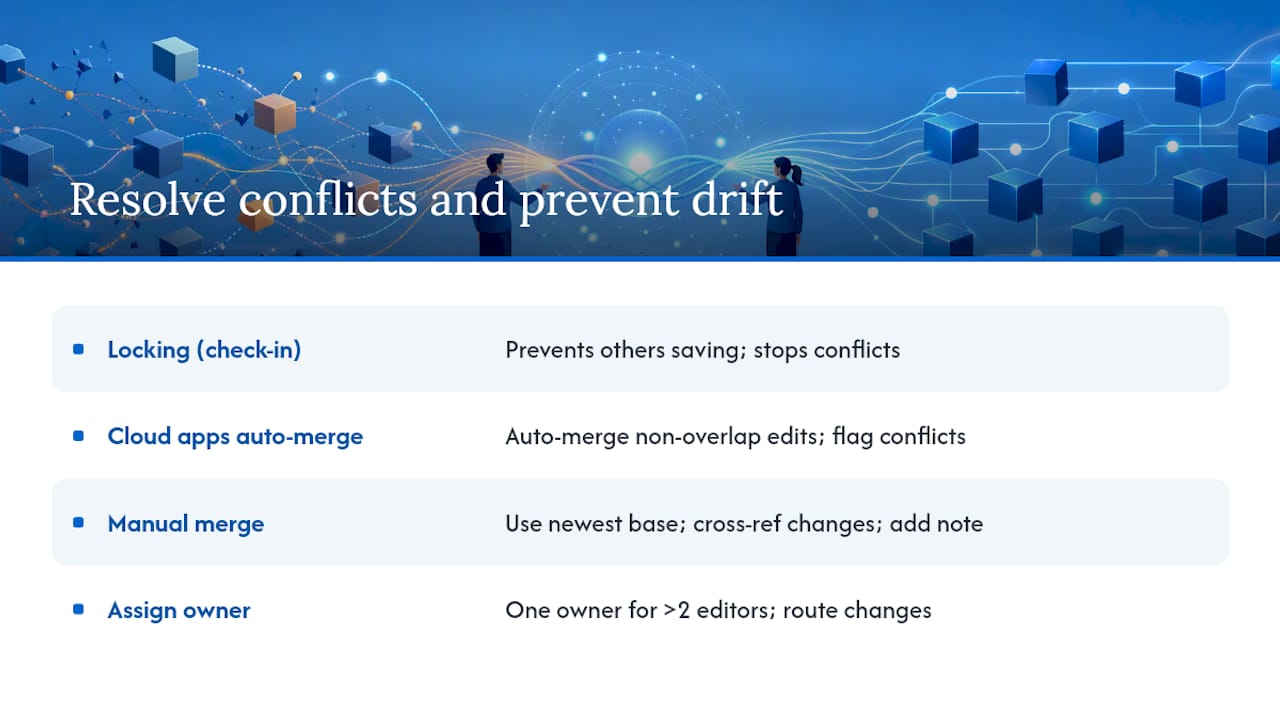 Resolve conflicts and prevent drift

| | |
|---|---|
| Locking (check-in) | Prevents others saving; stops conflicts |
| Cloud apps auto-merge | Auto-merge non-overlap edits; flag conflicts |
| Manual merge | Use newest base; cross-ref changes; add note |
| Assign owner | One owner for >2 editors; route changes |